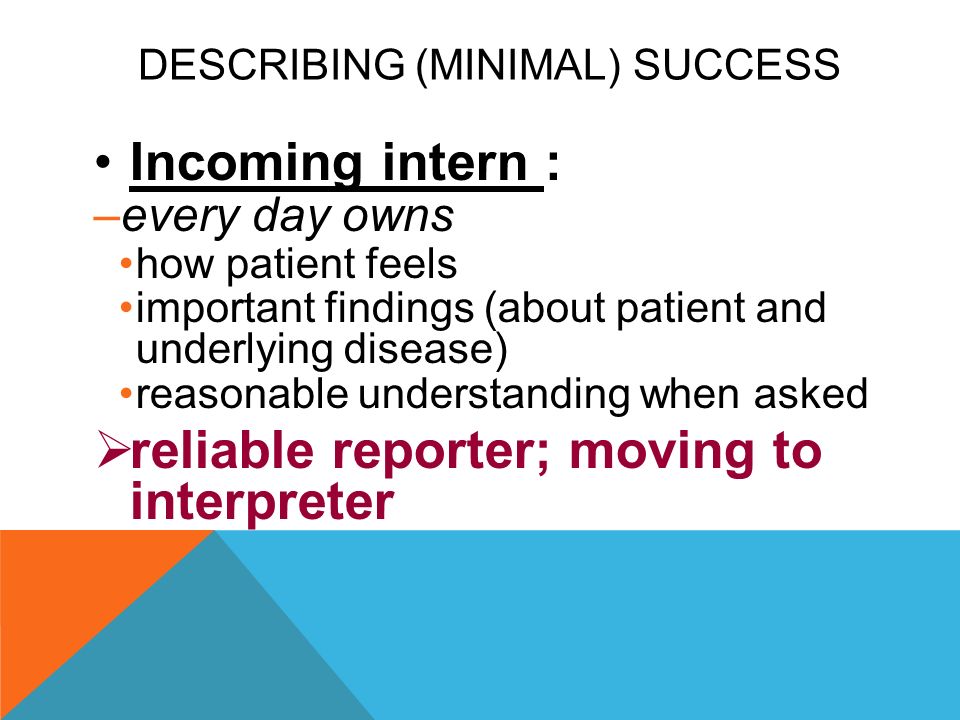 DESCRIBING (MINIMAL) SUCCESS

• Incoming intern :

–every day owns

•how patient feels

•important findings (about patient and underlying disease)

•reasonable understanding when asked

➢reliable reporter; moving to interpreter